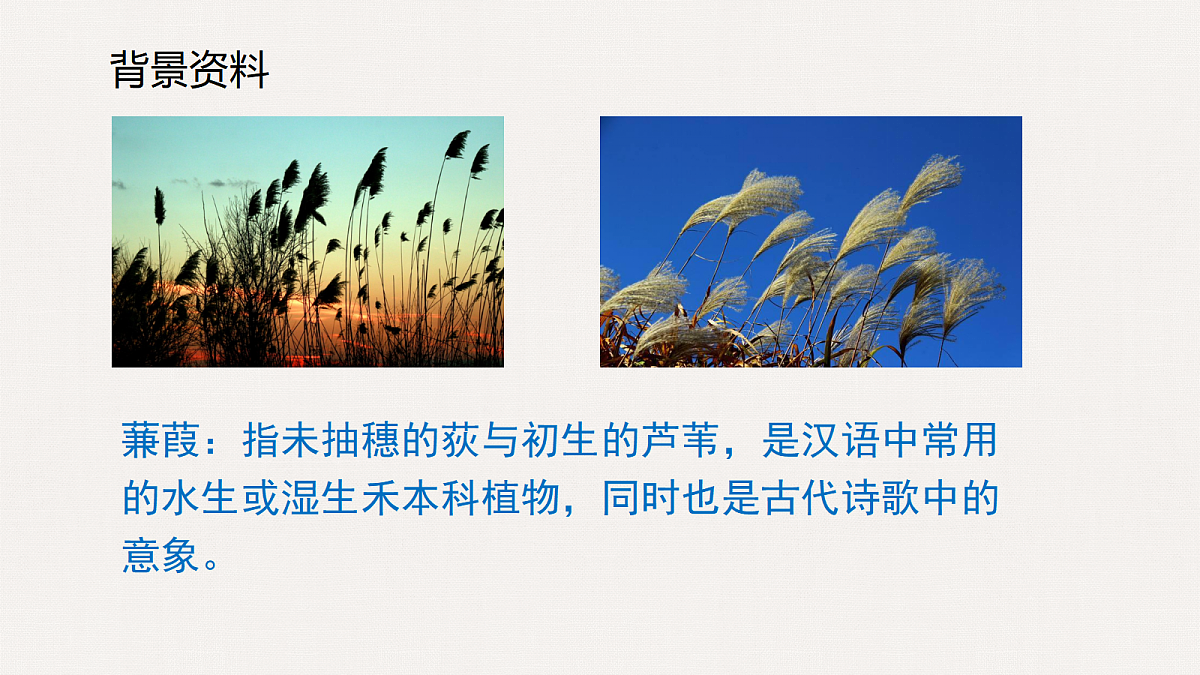 背景资料

蒹葭：指未抽穗的荻与初生的芦苇，是汉语中常用的水生或湿生禾本科植物，同时也是古代诗歌中的意象。